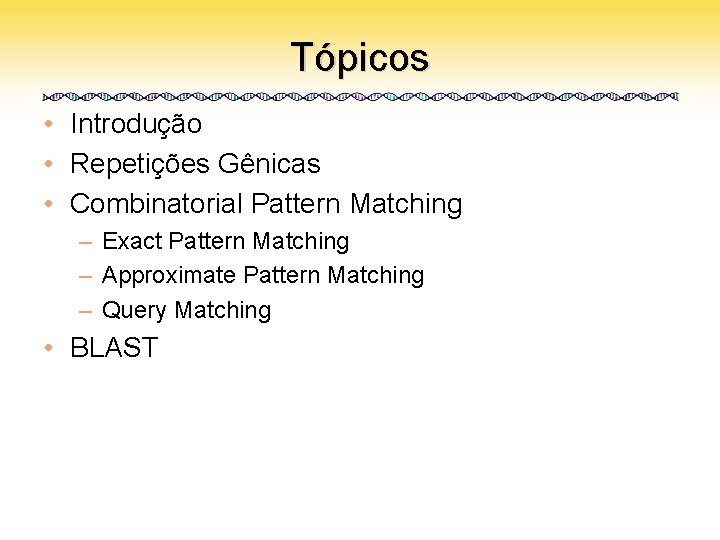 Tópicos

• Introdução
• Repetições Gênicas
• Combinatorial Pattern Matching
  – Exact Pattern Matching
  – Approximate Pattern Matching
  – Query Matching
• BLAST